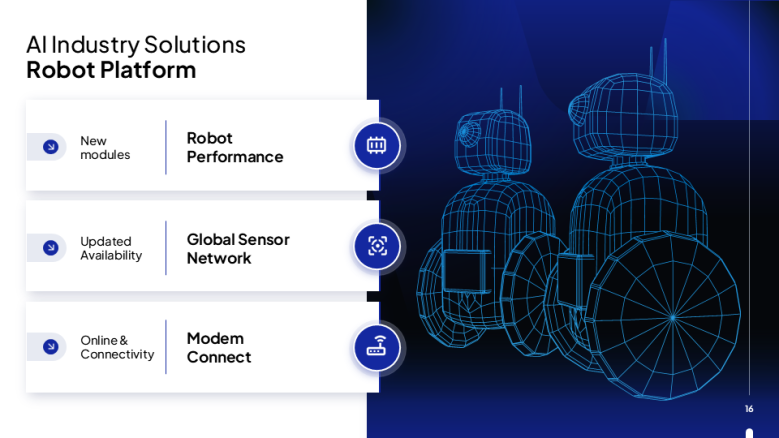 AI Industry Solutions
Robot Platform

New modules

Robot Performance

Updated Availability

Global Sensor Network

Online & Connectivity

Modem Connect

16